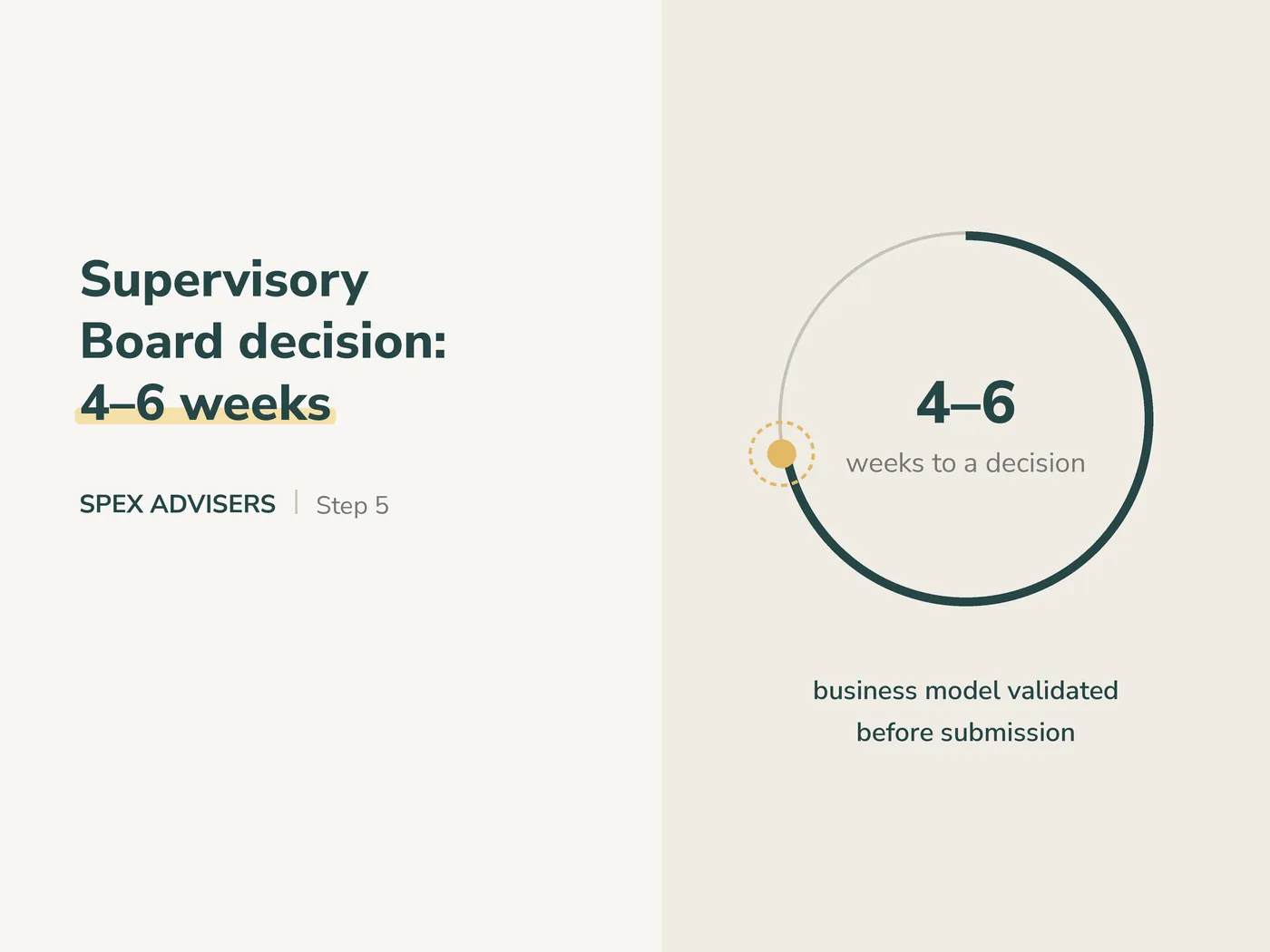 Supervisory Board decision: 4–6 weeks

SPEX ADVISERS | Step 5

4–6

weeks to a decision

business model validated before submission